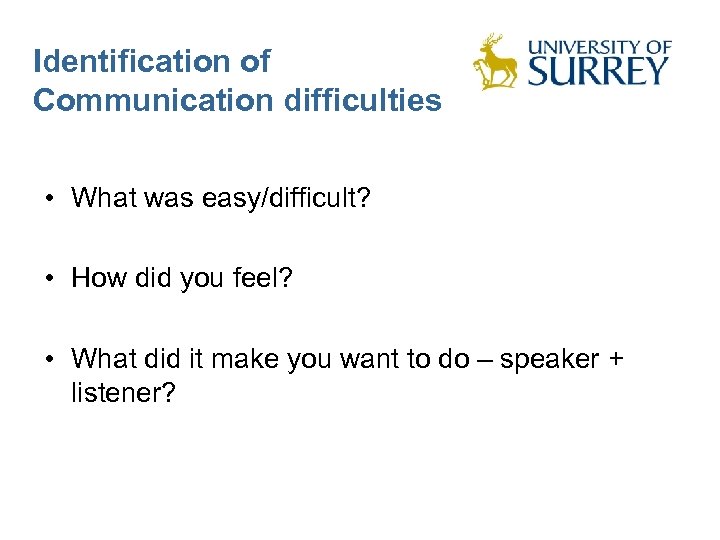 Identification of Communication difficulties

UNIVERSITY OF SURREY

• What was easy/difficult?

• How did you feel?

• What did it make you want to do – speaker + listener?